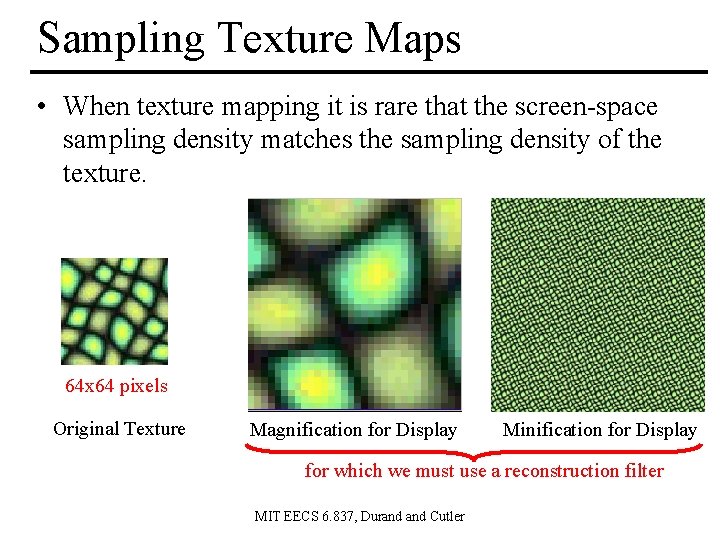 Sampling Texture Maps

• When texture mapping it is rare that the screen-space sampling density matches the sampling density of the texture.

64x64 pixels

Original Texture

Magnification for Display

Minification for Display

for which we must use a reconstruction filter

MIT EECS 6.837, Durand and Cutler